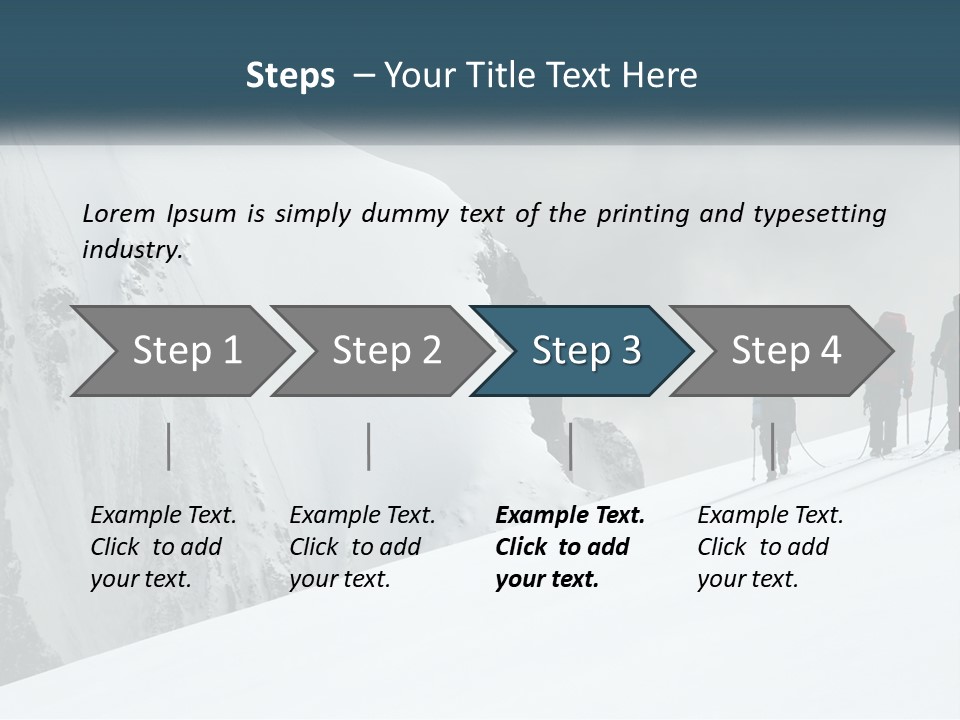 Steps – Your Title Text Here

Lorem Ipsum is simply dummy text of the printing and typesetting industry.

Step 1

Step 2

Step 3

Step 4

Example Text. Click to add your text.

Example Text. Click to add your text.

Example Text. Click to add your text.

Example Text. Click to add your text.